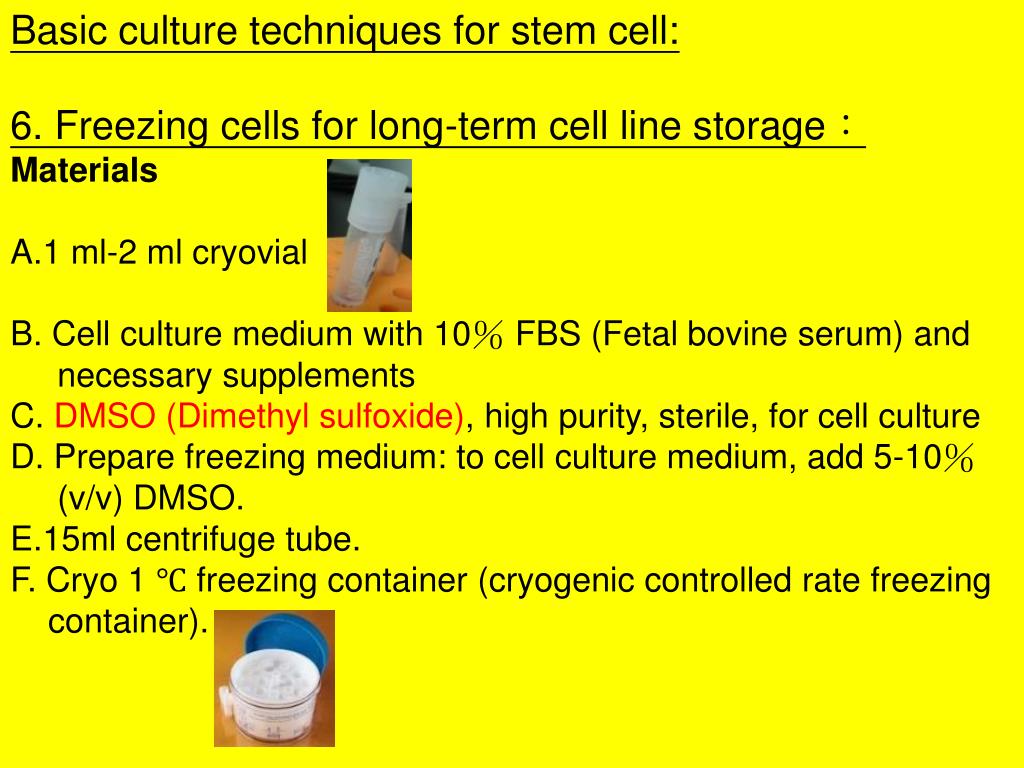 Basic culture techniques for stem cell:

6. Freezing cells for long-term cell line storage：

Materials

A.1 ml-2 ml cryovial

B. Cell culture medium with 10％ FBS (Fetal bovine serum) and necessary supplements
C. DMSO (Dimethyl sulfoxide), high purity, sterile, for cell culture
D. Prepare freezing medium: to cell culture medium, add 5-10％ (v/v) DMSO.
E.15ml centrifuge tube.
F. Cryo 1 ℃ freezing container (cryogenic controlled rate freezing container).